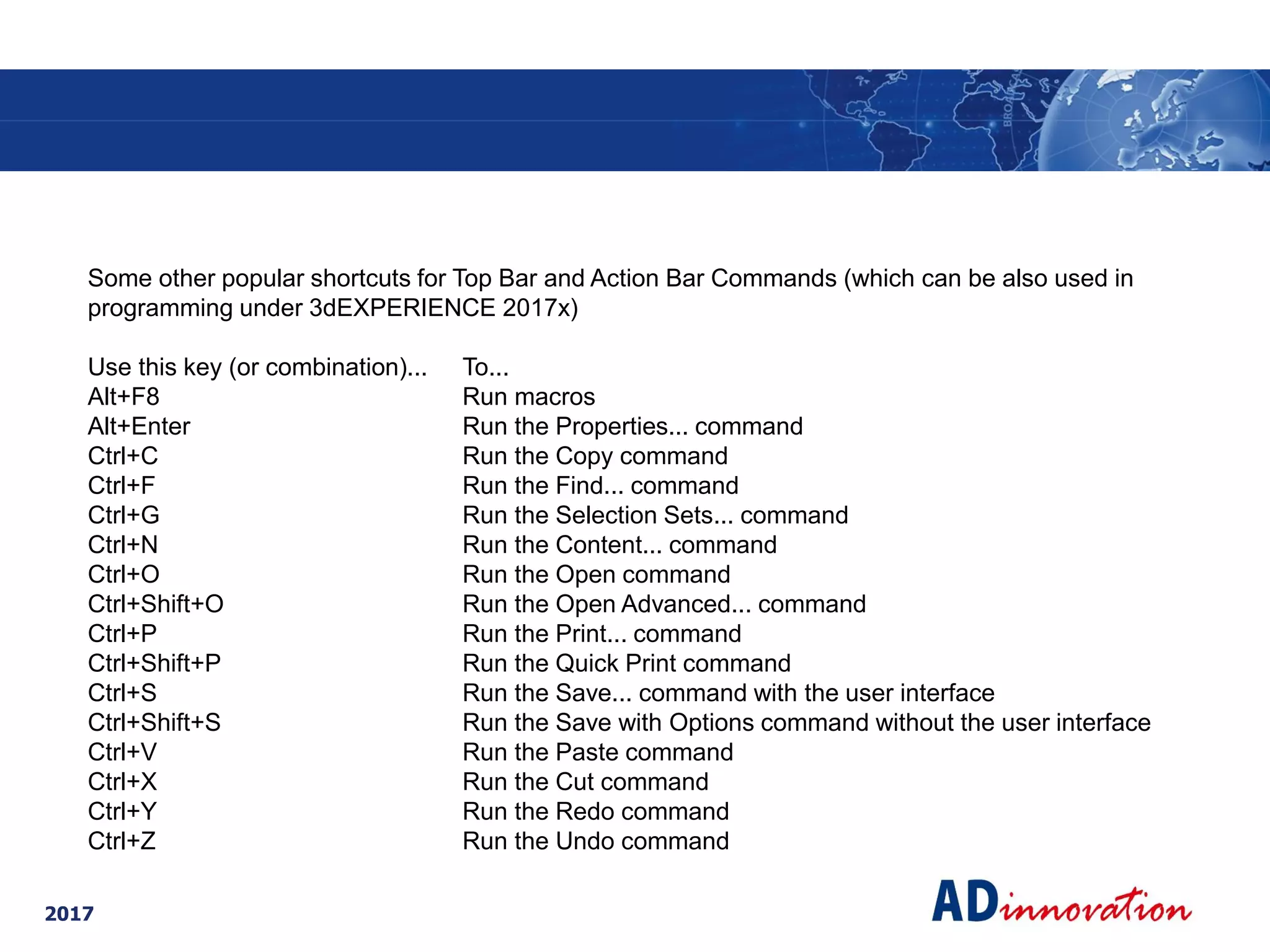 Some other popular shortcuts for Top Bar and Action Bar Commands (which can be also used in programming under 3dEXPERIENCE 2017x)

| Use this key (or combination)... | To... |
|---|---|
| Alt+F8 | Run macros |
| Alt+Enter | Run the Properties... command |
| Ctrl+C | Run the Copy command |
| Ctrl+F | Run the Find... command |
| Ctrl+G | Run the Selection Sets... command |
| Ctrl+N | Run the Content... command |
| Ctrl+O | Run the Open command |
| Ctrl+Shift+O | Run the Open Advanced... command |
| Ctrl+P | Run the Print... command |
| Ctrl+Shift+P | Run the Quick Print command |
| Ctrl+S | Run the Save... command with the user interface |
| Ctrl+Shift+S | Run the Save with Options command without the user interface |
| Ctrl+V | Run the Paste command |
| Ctrl+X | Run the Cut command |
| Ctrl+Y | Run the Redo command |
| Ctrl+Z | Run the Undo command |

2017

ADinnovation